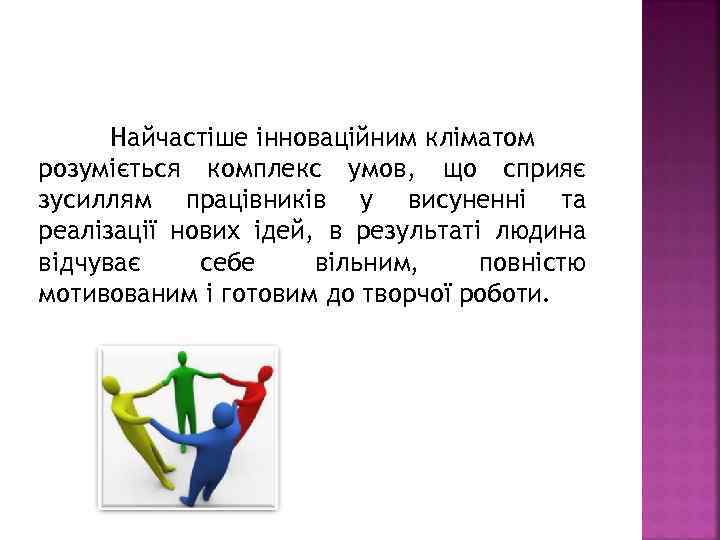 Найчастіше інноваційним кліматом розуміється комплекс умов, що сприяє зусиллям працівників у висуненні та реалізації нових ідей, в результаті людина відчуває себе вільним, повністю мотивованим і готовим до творчої роботи.